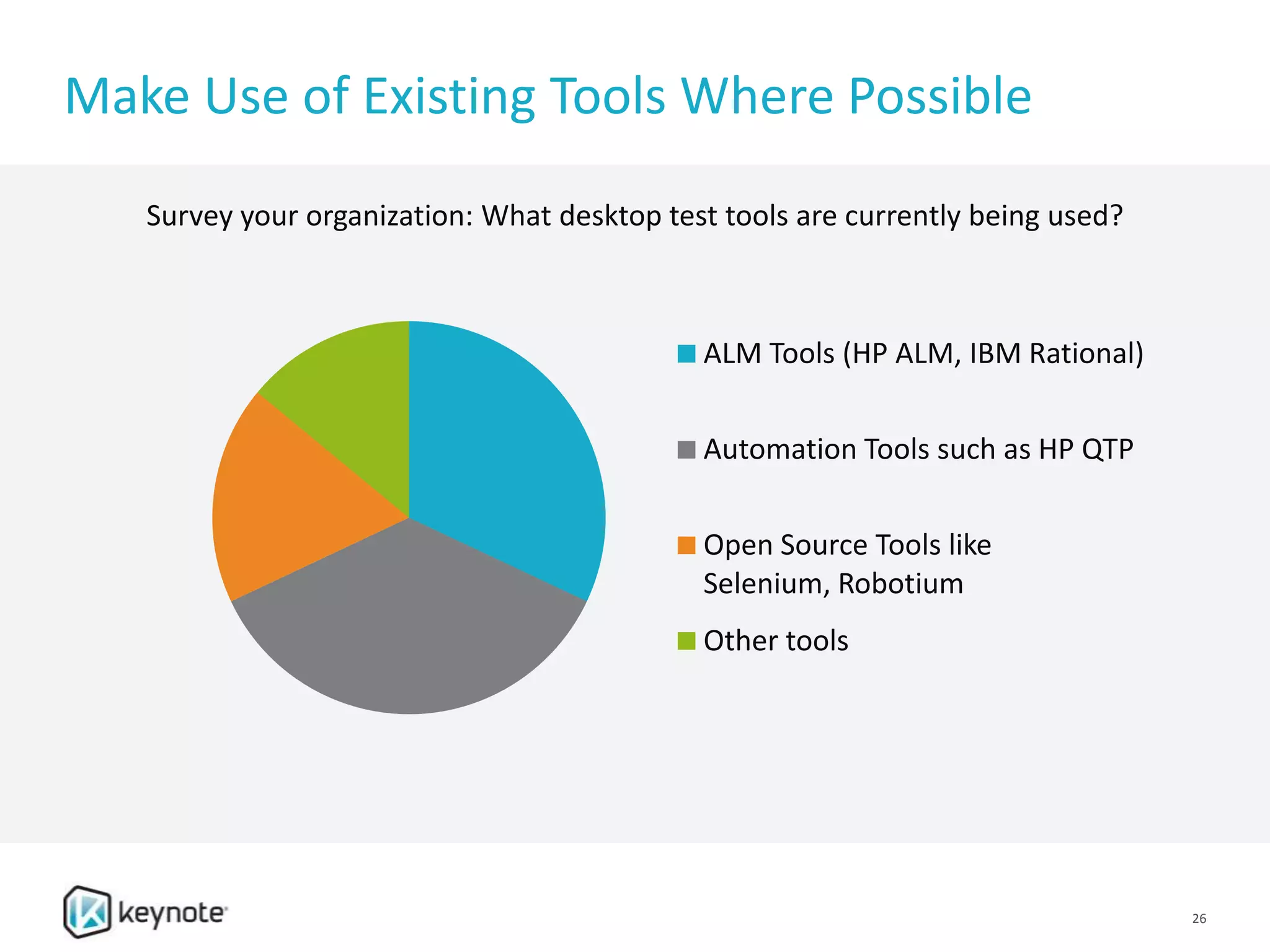 Make Use of Existing Tools Where Possible

Survey your organization: What desktop test tools are currently being used?

ALM Tools (HP ALM, IBM Rational)

Automation Tools such as HP QTP

Open Source Tools like Selenium, Robotium

Other tools

keynote

26